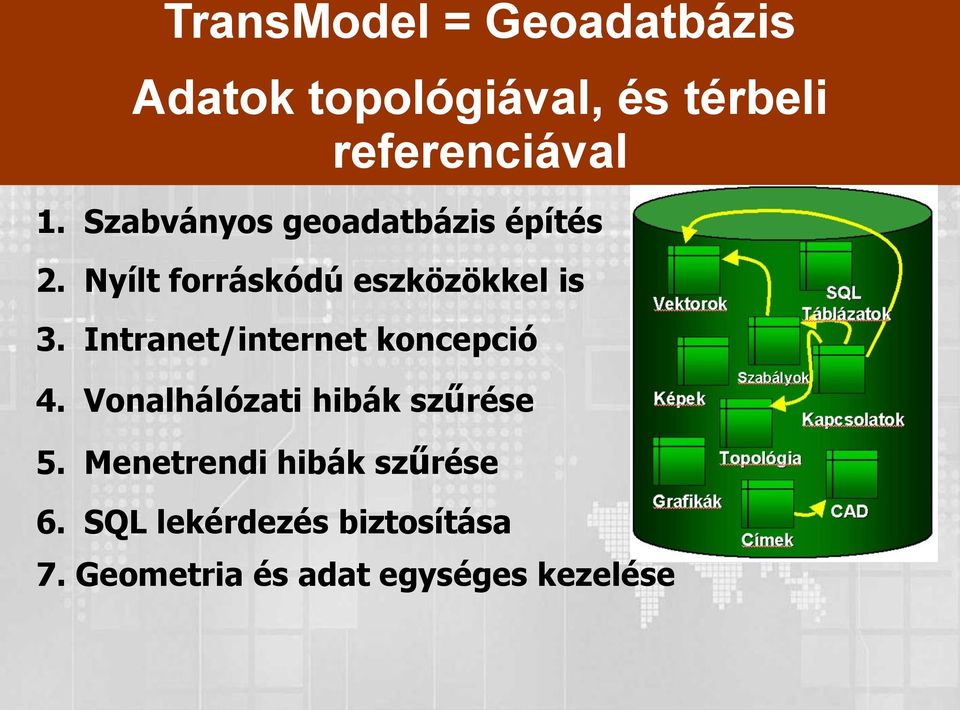 TransModel = Geoadatbázis

Adatok topológiával, és térbeli referenciával

1. Szabványos geoadatbázis építés
2. Nyílt forráskódú eszközökkel is
3. Intranet/internet koncepció
4. Vonalhálózati hibák szűrése
5. Menetrendi hibák szűrése
6. SQL lekérdezés biztosítása
7. Geometria és adat egységes kezelése

Vektorok
SQL Táblázatok
Szabályok
Képek
Kapcsolatok
Topológia
Grafikák
CAD
Címek